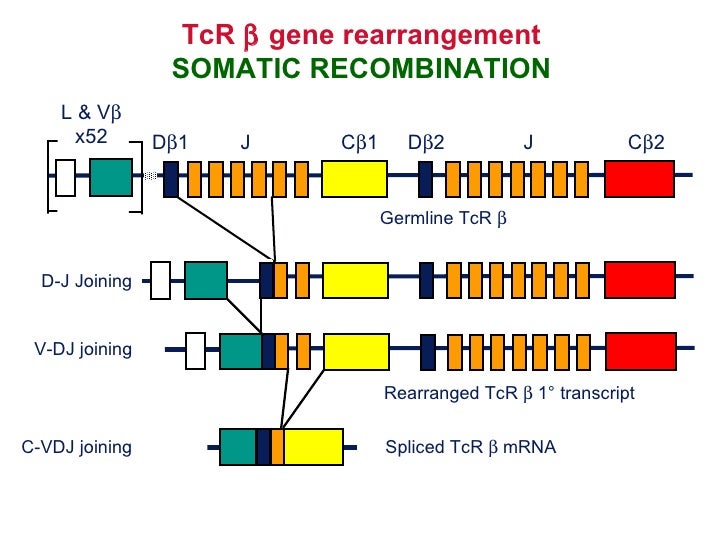 TcR β gene rearrangement
SOMATIC RECOMBINATION

L & Vβ
x52

Dβ1

J

Cβ1

Dβ2

J

Cβ2

Germline TcR β

D-J Joining

V-DJ joining

Rearranged TcR β 1° transcript

C-VDJ joining

Spliced TcR β mRNA